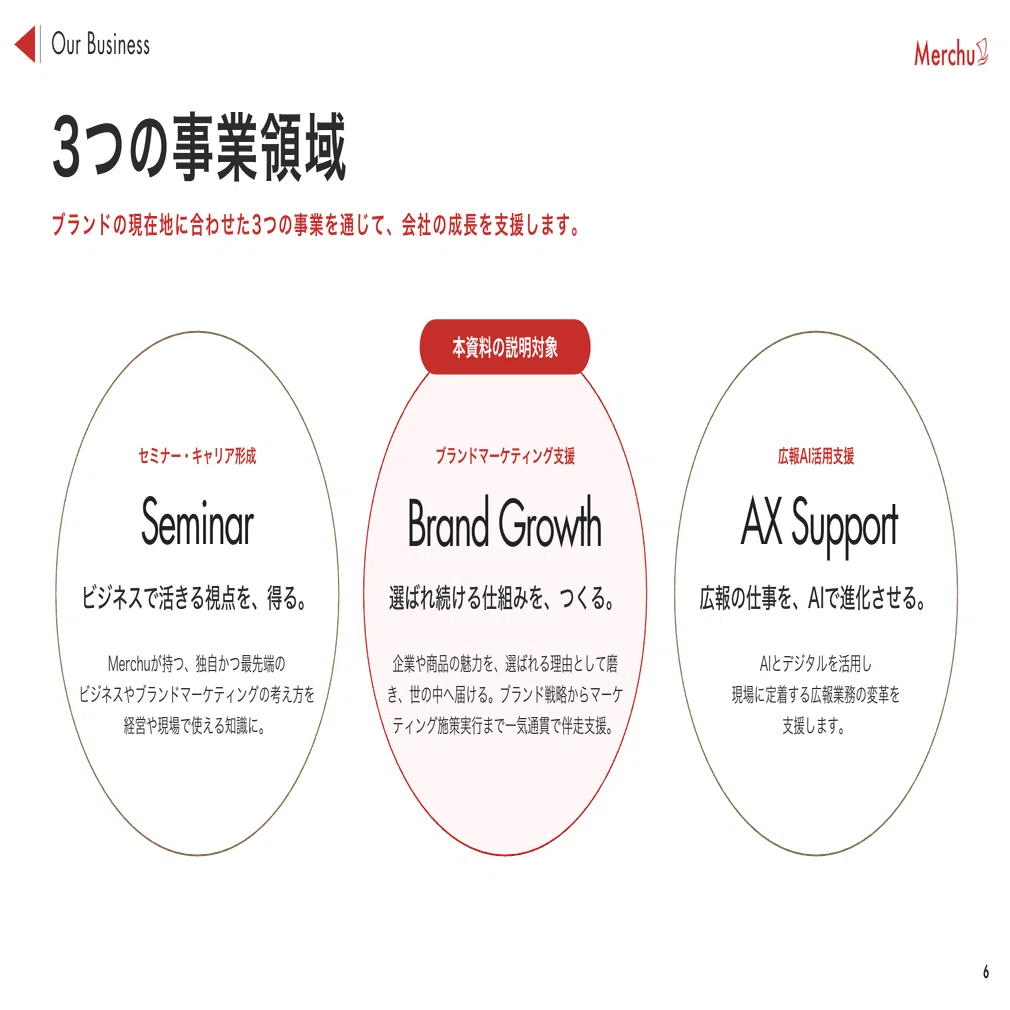 Our Business

Merchu

3つの事業領域

ブランドの現在地に合わせた3つの事業を通じて、会社の成長を支援します。

セミナー・キャリア形成

Seminar

ビジネスで活きる視点を、得る。

Merchuが持つ、独自かつ最先端のビジネスやブランドマーケティングの考え方を経営や現場で使える知識に。

本資料の説明対象

ブランドマーケティング支援

Brand Growth

選ばれ続ける仕組みを、つくる。

企業や商品の魅力を、選ばれる理由として磨き、世の中へ届ける。ブランド戦略からマーケティング施策実行まで一気通貫で伴走支援。

広報AI活用支援

AX Support

広報の仕事を、AIで進化させる。

AIとデジタルを活用し現場に定着する広報業務の変革を支援します。

6